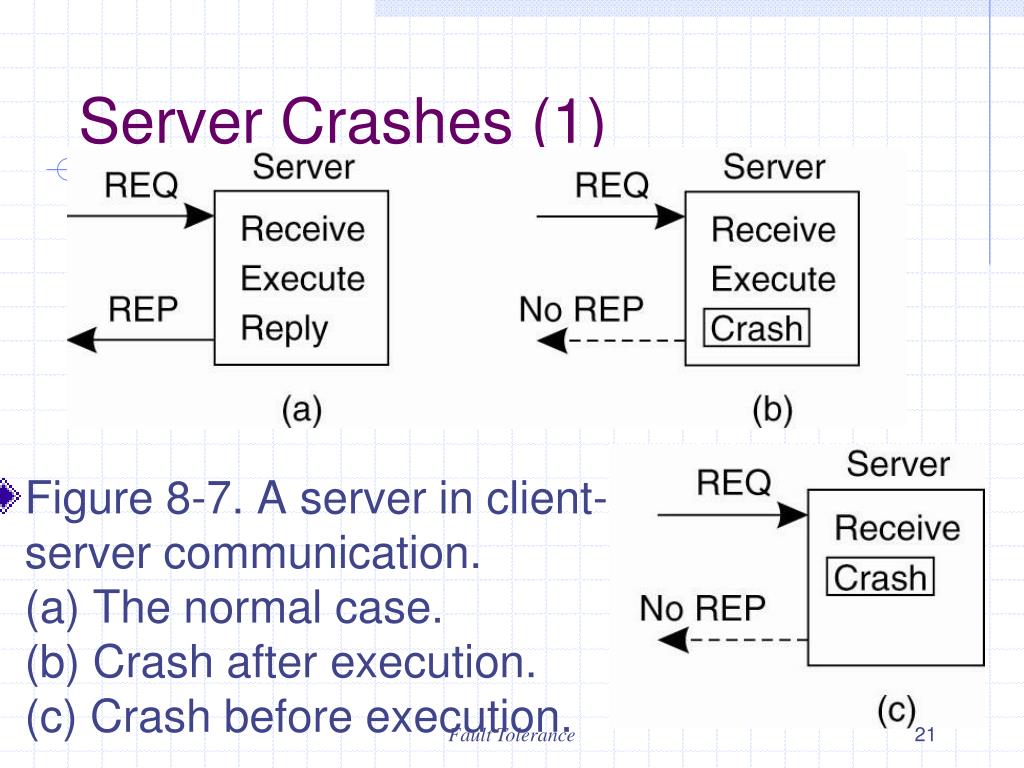 Server Crashes (1)

REQ
Server
Receive
Execute
Reply
REP
(a)

REQ
Server
Receive
Execute
Crash
No REP
(b)

Figure 8-7. A server in client-server communication.
(a) The normal case.
(b) Crash after execution.
(c) Crash before execution.

REQ
Server
Receive
Crash
No REP
(c)

Fault Tolerance
21